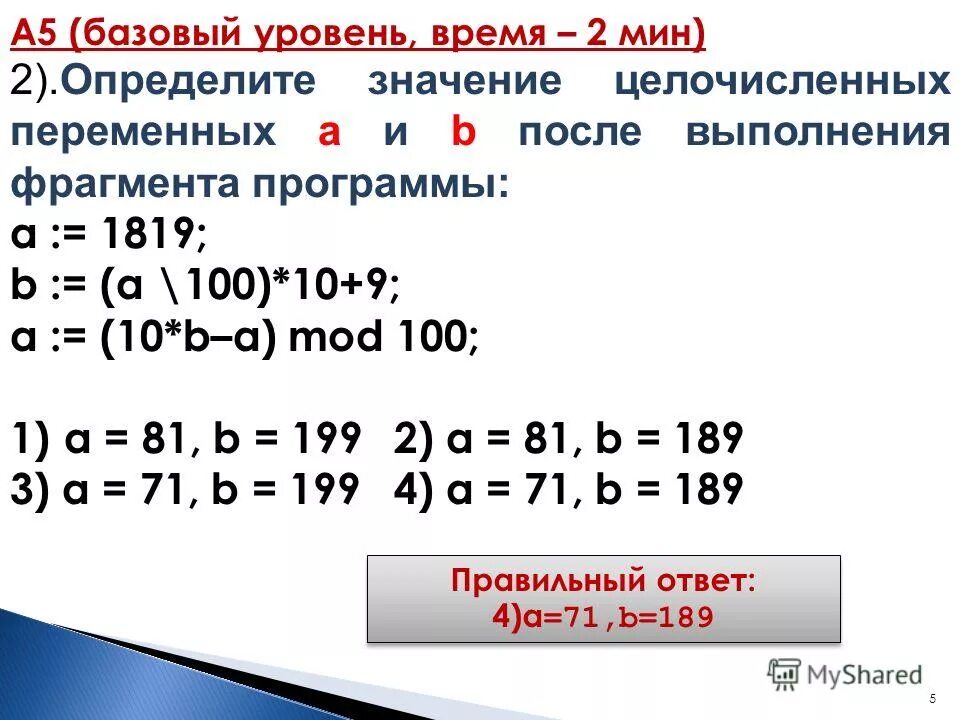 А5 (базовый уровень, время – 2 мин)

2).Определите значение целочисленных переменных a и b после выполнения фрагмента программы:

a := 1819;
b := (a \100)*10+9;
a := (10*b–a) mod 100;

1) a = 81, b = 199 2) a = 81, b = 189
3) a = 71, b = 199 4) a = 71, b = 189

Правильный ответ:
4)a=71,b=189

MyShared

5